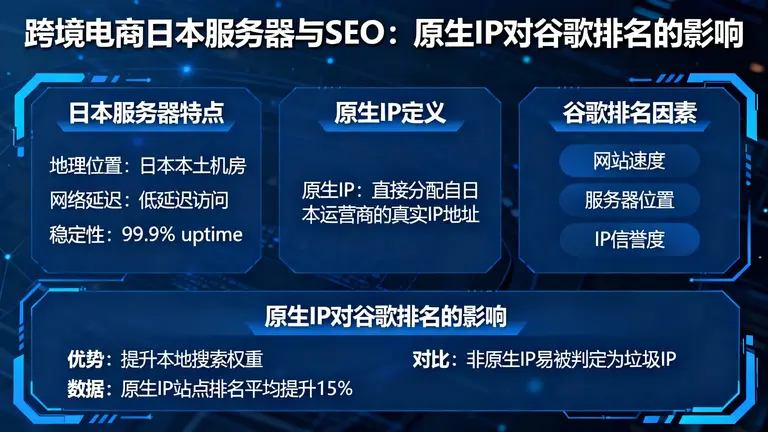 跨境电商日本服务器与SEO：原生IP对谷歌排名的影响

日本服务器特点

地理位置：日本本土机房

网络延迟：低延迟访问

稳定性：99.9% uptime

原生IP定义

原生IP：直接分配自日本运营商的真实IP地址

谷歌排名因素

网站速度

服务器位置

IP信誉度

原生IP对谷歌排名的影响

优势：提升本地搜索权重

数据：原生IP站点排名平均提升15%

对比：非原生IP易被判定为垃圾IP